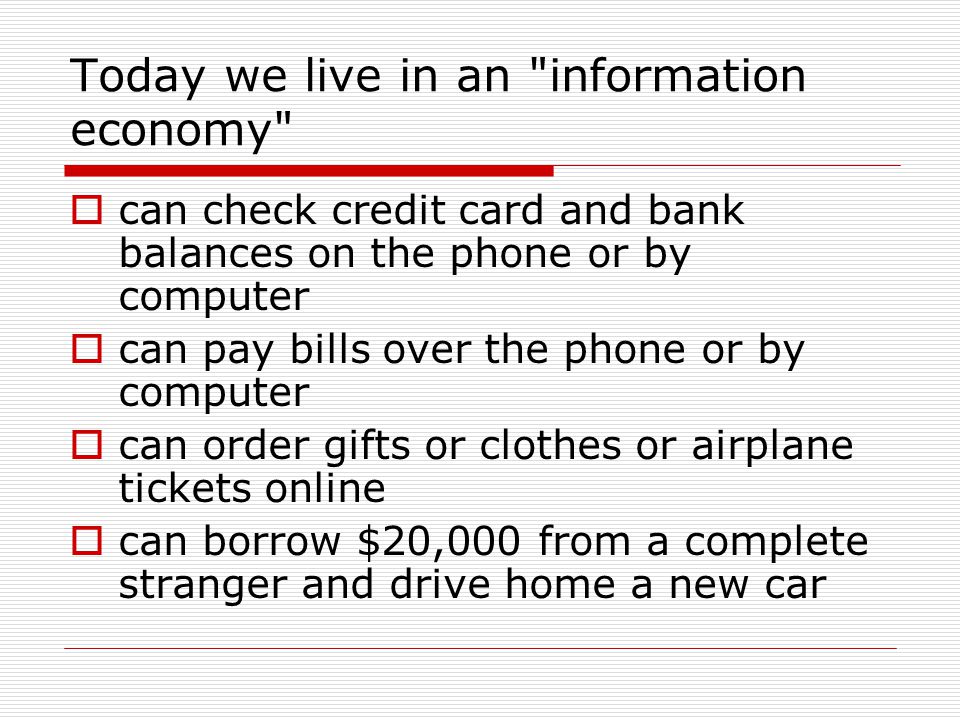 Today we live in an "information economy"

- can check credit card and bank balances on the phone or by computer
- can pay bills over the phone or by computer
- can order gifts or clothes or airplane tickets online
- can borrow \$20,000 from a complete stranger and drive home a new car